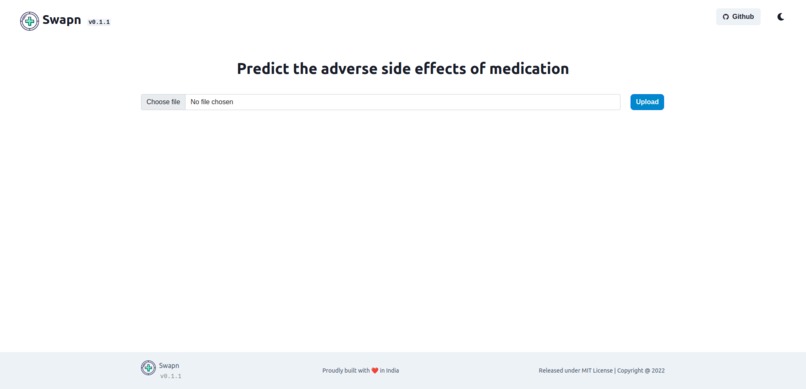 Swapn v0.1.1

Github

Predict the adverse side effects of medication

Choose file No file chosen

Upload

Swapn
v0.1.1

Proudly built with ❤ in India

Released under MIT License | Copyright @ 2022